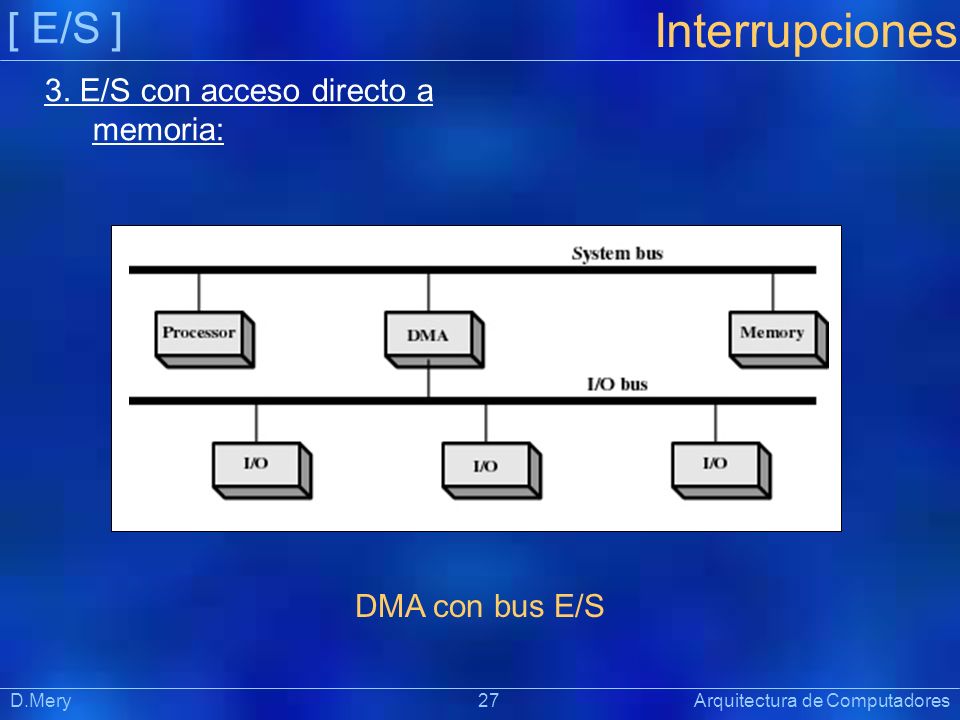 [ E/S ]

Interrupciones

3. E/S con acceso directo a memoria:

System bus

Processor

DMA

Memory

I/O bus

I/O

I/O

I/O

DMA con bus E/S

D.Mery

27

Arquitectura de Computadores